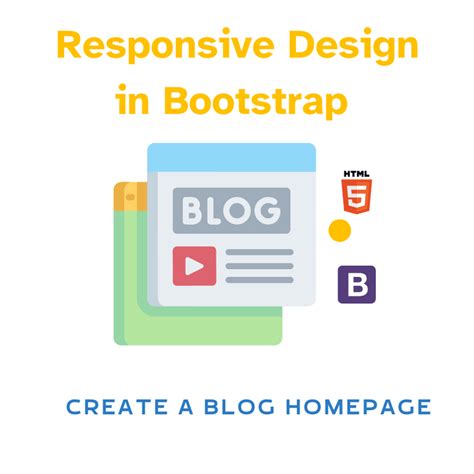 Responsive Design in Bootstrap

BLOG

HTML
5

B

CREATE A BLOG HOMEPAGE